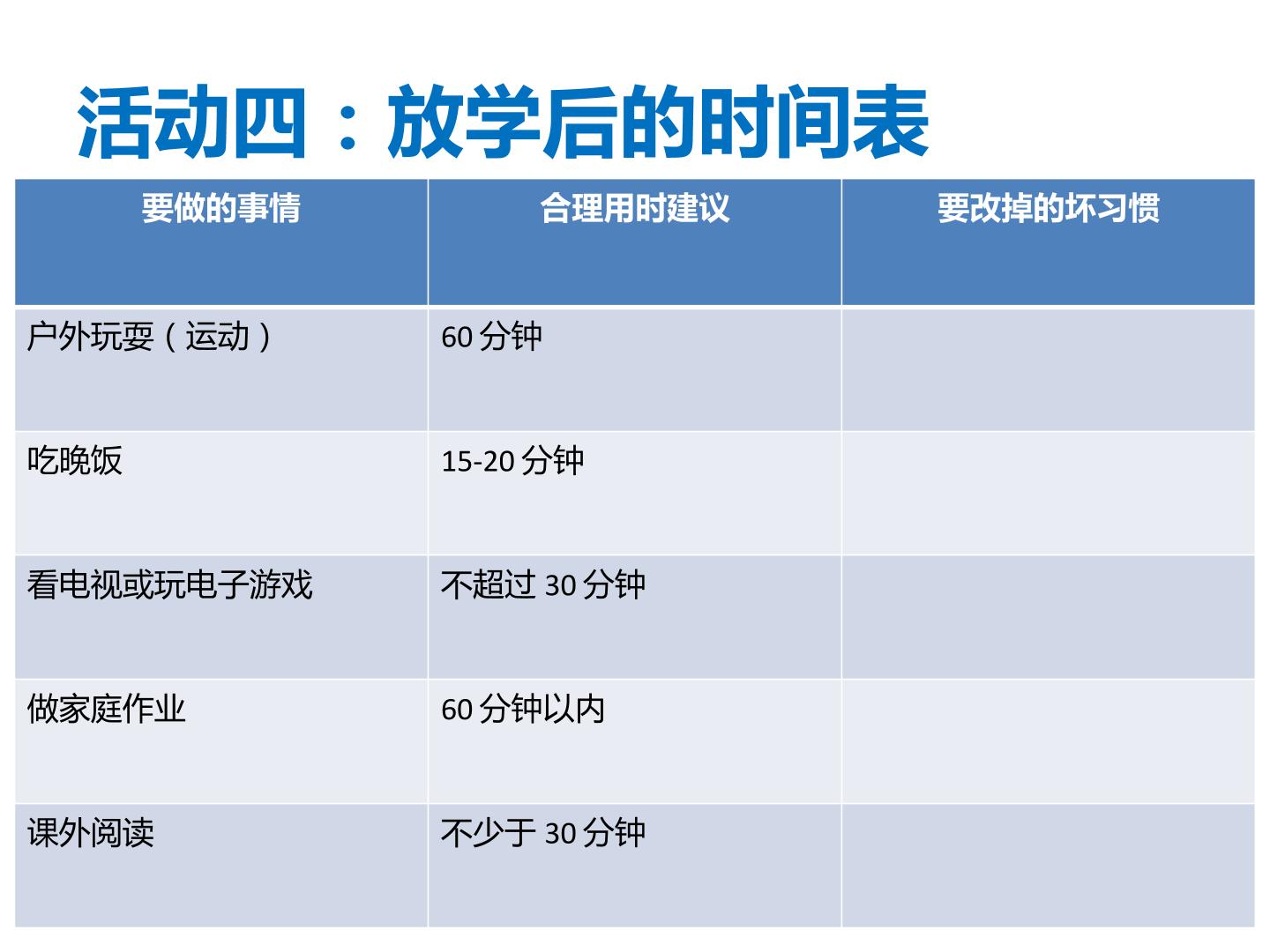 活动四：放学后的时间表

| 要做的事情 | 合理用时建议 | 要改掉的坏习惯 |
|---|---|---|
| 户外玩耍（运动） | 60分钟 |  |
| 吃晚饭 | 15-20分钟 |  |
| 看电视或玩电子游戏 | 不超过30分钟 |  |
| 做家庭作业 | 60分钟以内 |  |
| 课外阅读 | 不少于30分钟 |  |